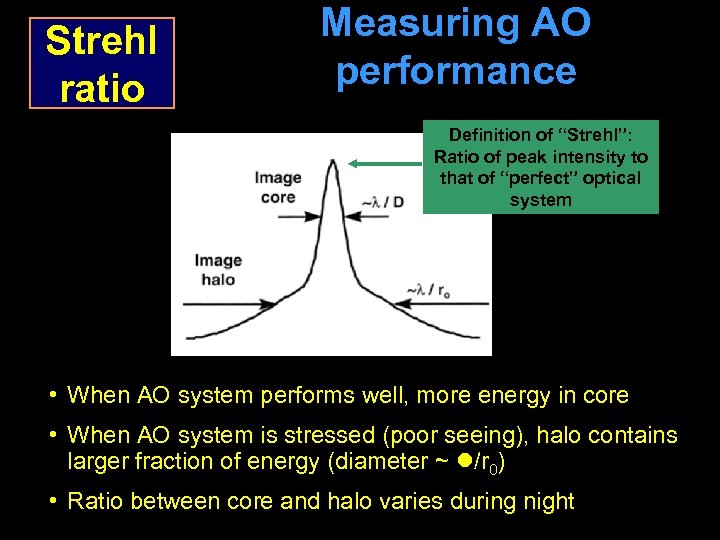 Strehl ratio

Measuring AO performance

Definition of "Strehl": Ratio of peak intensity to that of "perfect" optical system

Image core

$\sim\lambda / D$

Image halo

$\sim\lambda / r_o$

• When AO system performs well, more energy in core

• When AO system is stressed (poor seeing), halo contains larger fraction of energy (diameter ~ ●/$r_0$)

• Ratio between core and halo varies during night